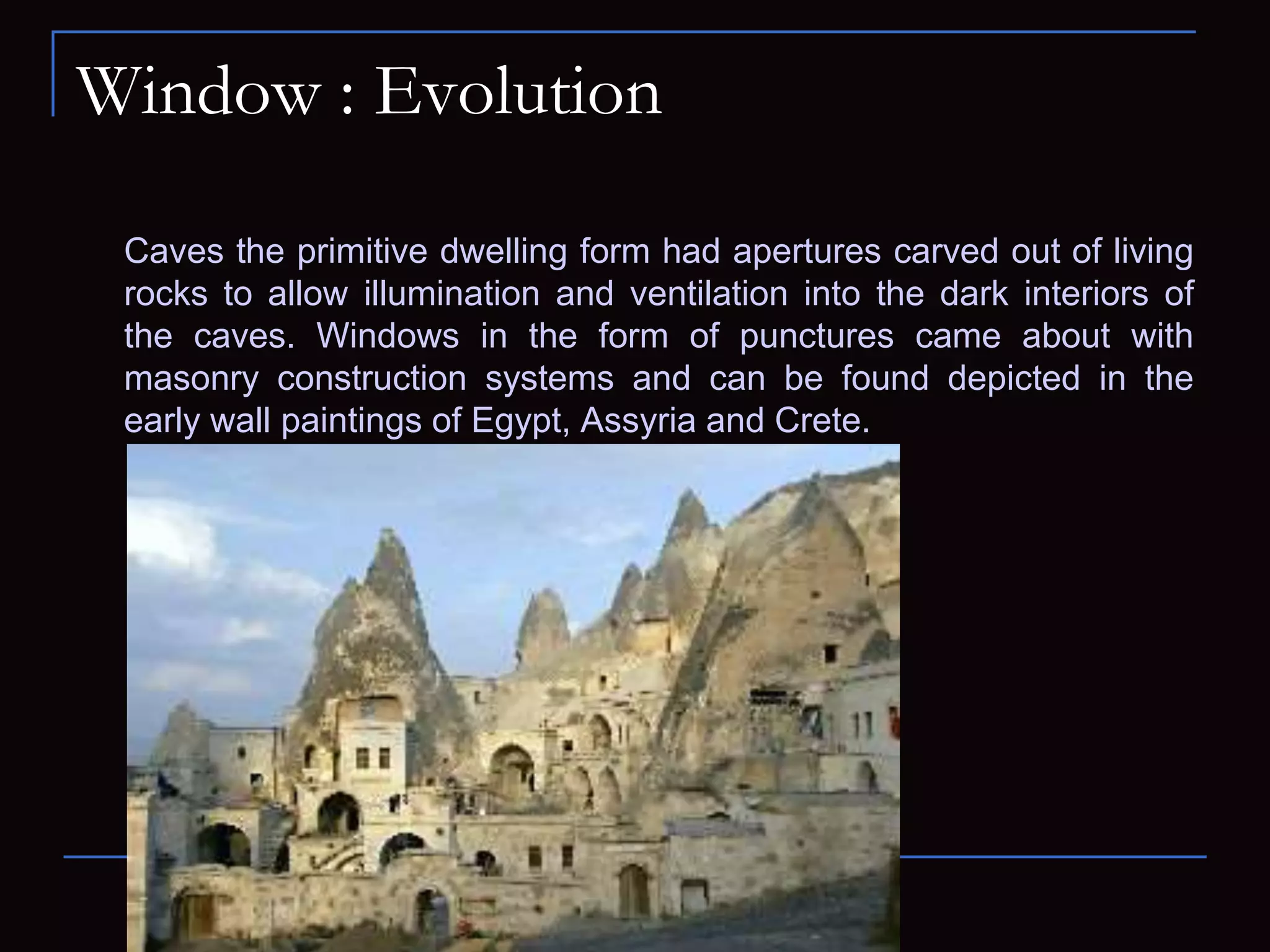 Window : Evolution

Caves the primitive dwelling form had apertures carved out of living rocks to allow illumination and ventilation into the dark interiors of the caves. Windows in the form of punctures came about with masonry construction systems and can be found depicted in the early wall paintings of Egypt, Assyria and Crete.